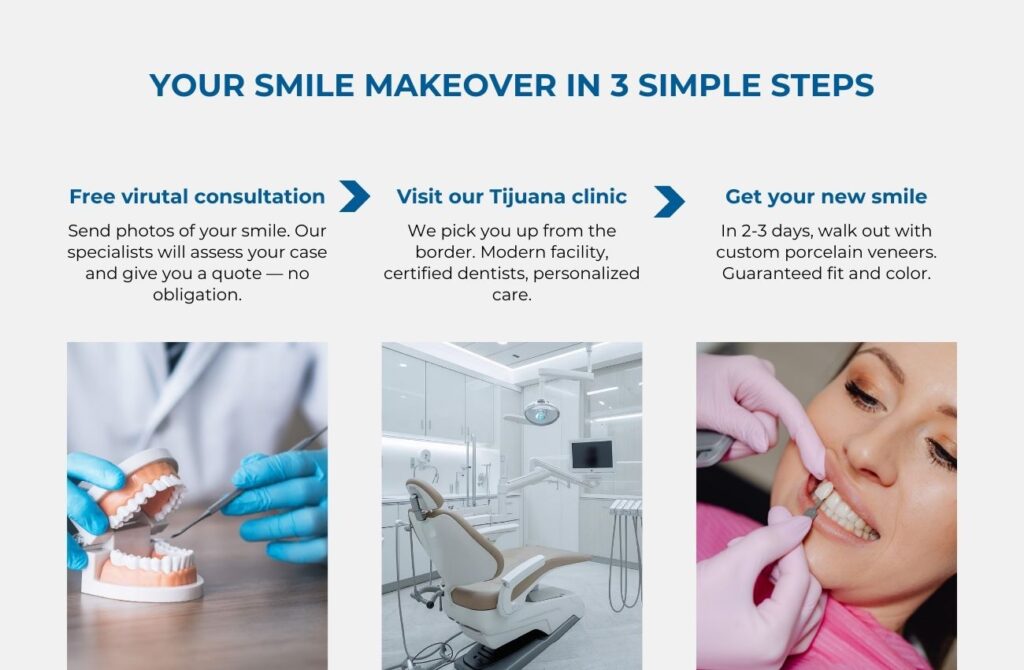 YOUR SMILE MAKEOVER IN 3 SIMPLE STEPS

Free virutal consultation

Send photos of your smile. Our specialists will assess your case and give you a quote — no obligation.

Visit our Tijuana clinic

We pick you up from the border. Modern facility, certified dentists, personalized care.

Get your new smile

In 2-3 days, walk out with custom porcelain veneers. Guaranteed fit and color.